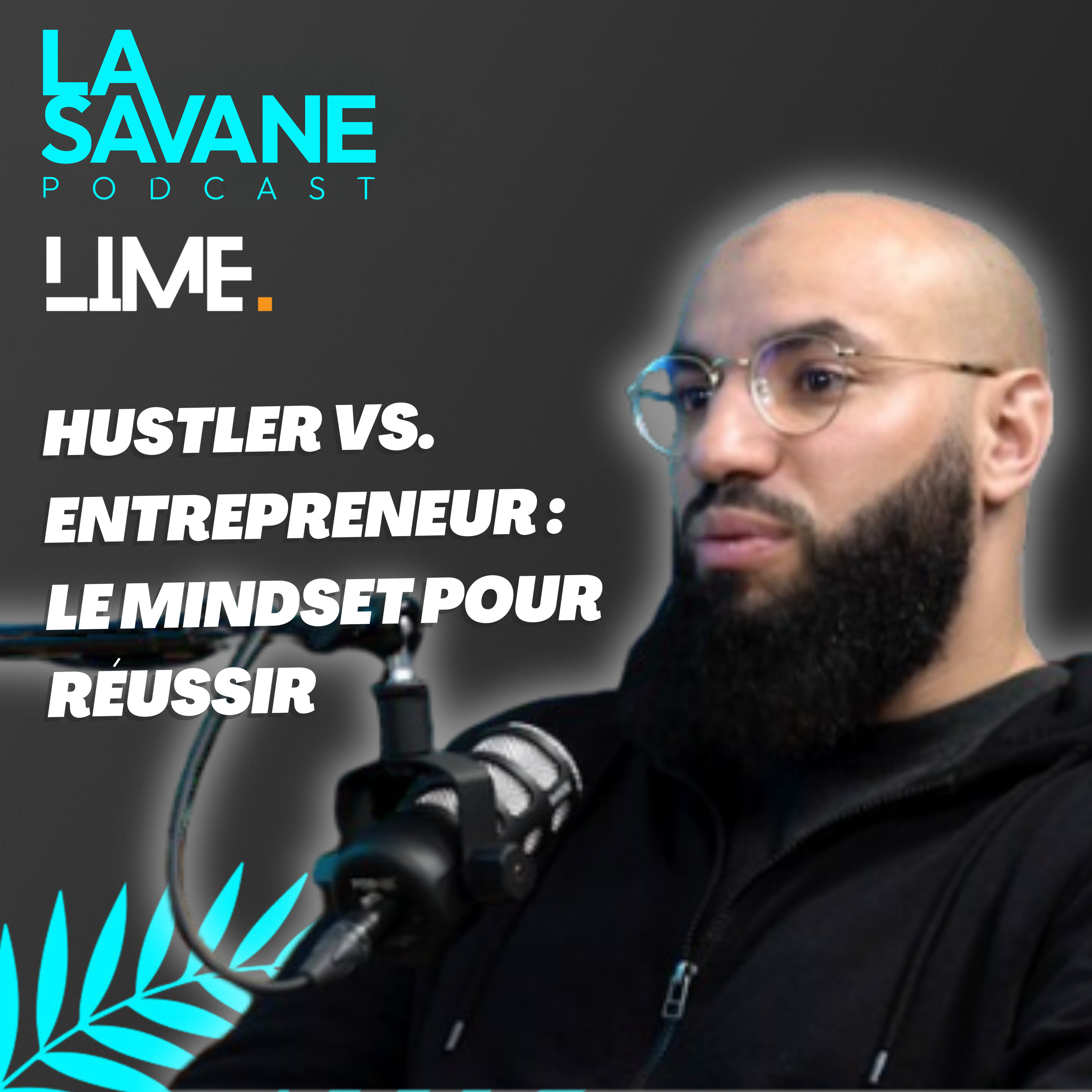 LA SAVANE
PODCAST

LIME.

HUSTLER VS. ENTREPRENEUR : LE MINDSET POUR RÉUSSIR